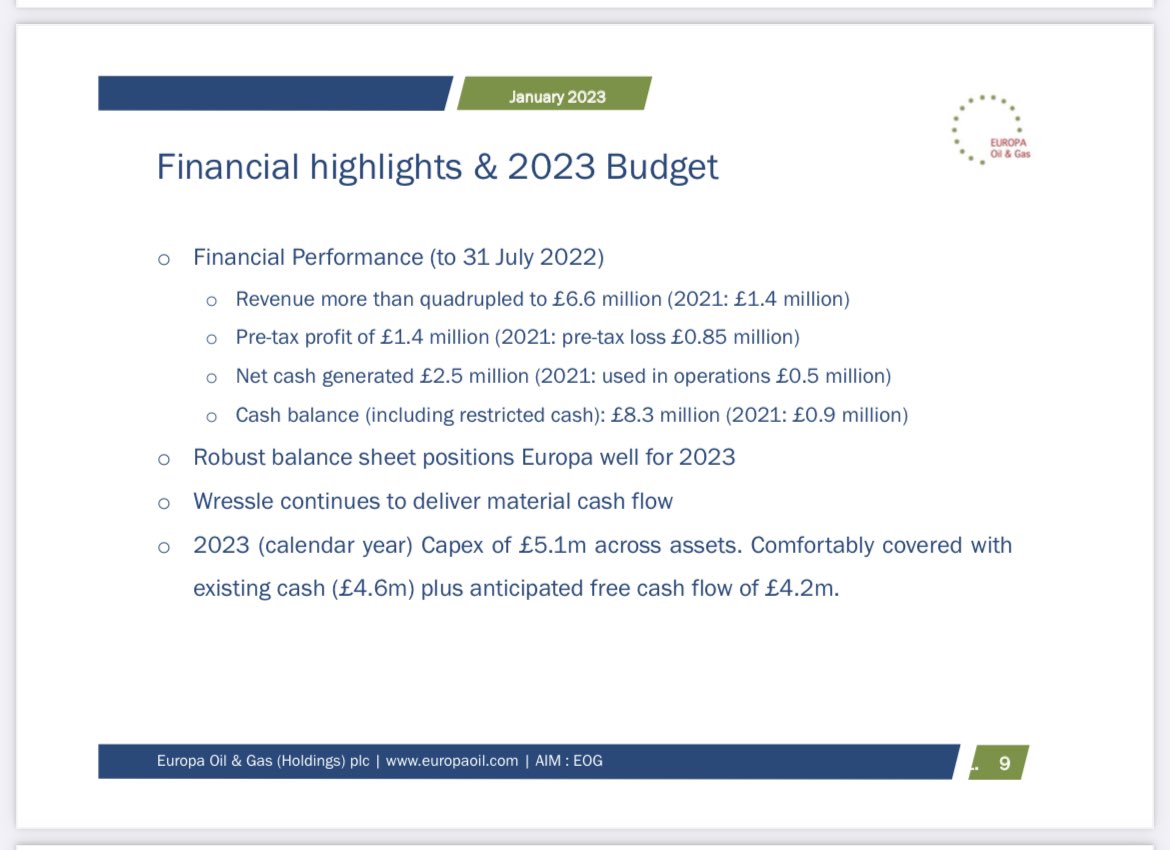 January 2023

EUROPA
Oil & Gas

Financial highlights & 2023 Budget

○ Financial Performance (to 31 July 2022)

○ Revenue more than quadrupled to £6.6 million (2021: £1.4 million)

○ Pre-tax profit of £1.4 million (2021: pre-tax loss £0.85 million)

○ Net cash generated £2.5 million (2021: used in operations £0.5 million)

○ Cash balance (including restricted cash): £8.3 million (2021: £0.9 million)

○ Robust balance sheet positions Europa well for 2023

○ Wressle continues to deliver material cash flow

○ 2023 (calendar year) Capex of £5.1m across assets. Comfortably covered with existing cash (£4.6m) plus anticipated free cash flow of £4.2m.

Europa Oil & Gas (Holdings) plc | www.europaoil.com | AIM : EOG

9